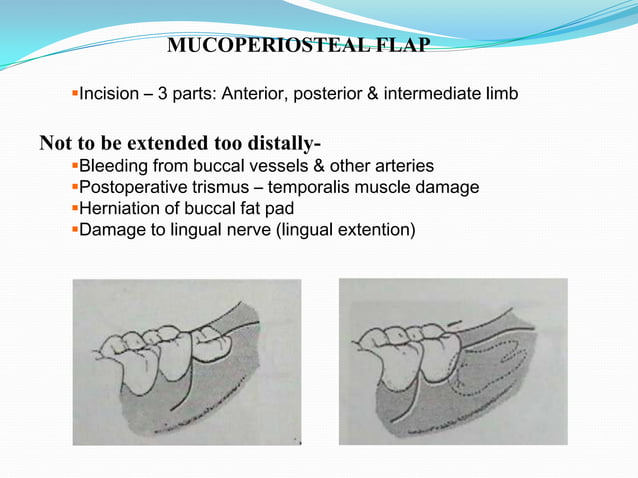 MUCOPERIOSTEAL FLAP

▪Incision – 3 parts: Anterior, posterior & intermediate limb

Not to be extended too distally-

▪Bleeding from buccal vessels & other arteries
▪Postoperative trismus – temporalis muscle damage
▪Herniation of buccal fat pad
▪Damage to lingual nerve (lingual extention)